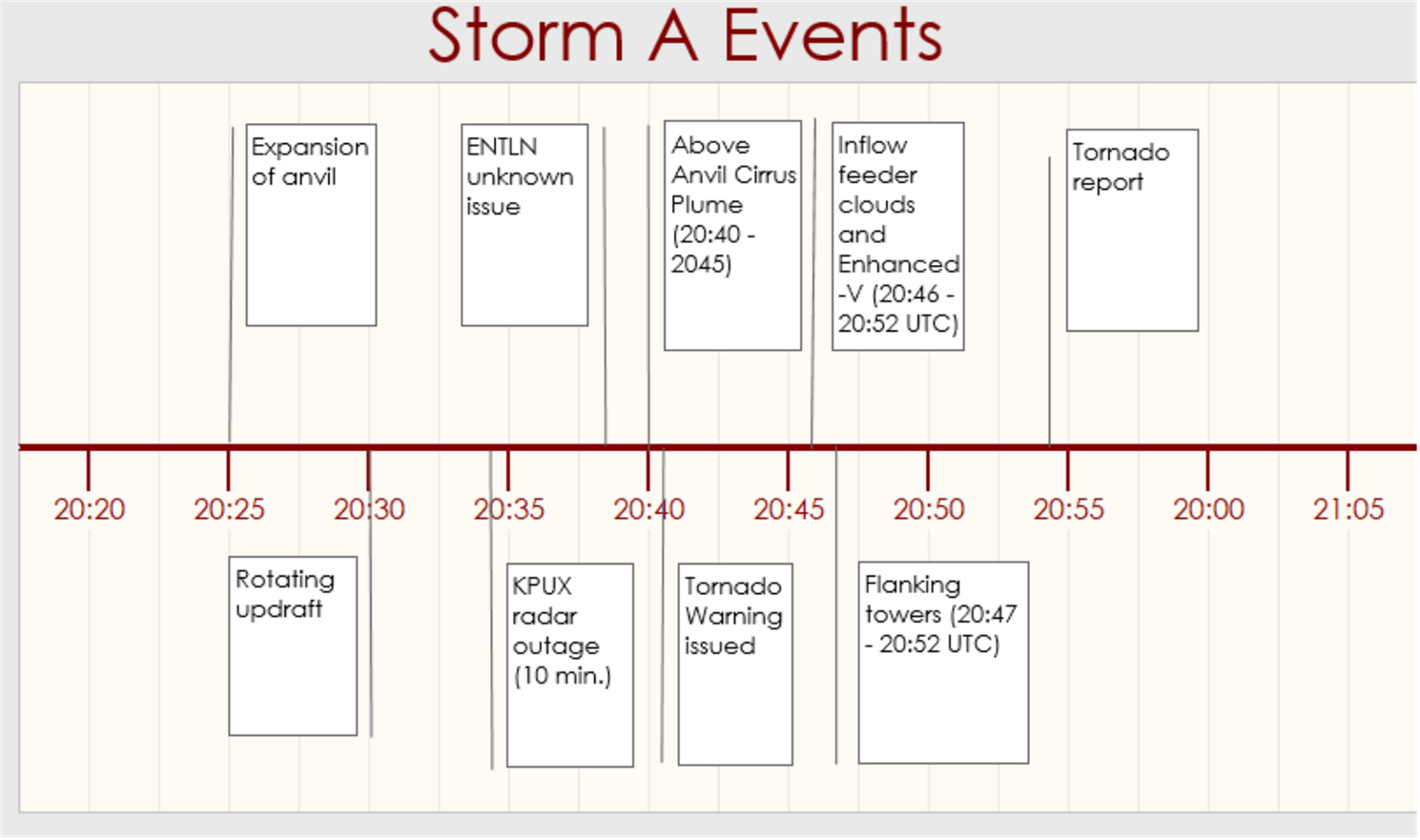 Storm A Events

Expansion of anvil

ENTLN unknown issue

Above Anvil Cirrus Plume (20:40 - 2045)

Inflow feeder clouds and Enhanced -V (20:46 - 20:52 UTC)

Tornado report

20:20
20:25
20:30
20:35
20:40
20:45
20:50
20:55
20:00
21:05

Rotating updraft

KPUX radar outage (10 min.)

Tornado Warning issued

Flanking towers (20:47 - 20:52 UTC)